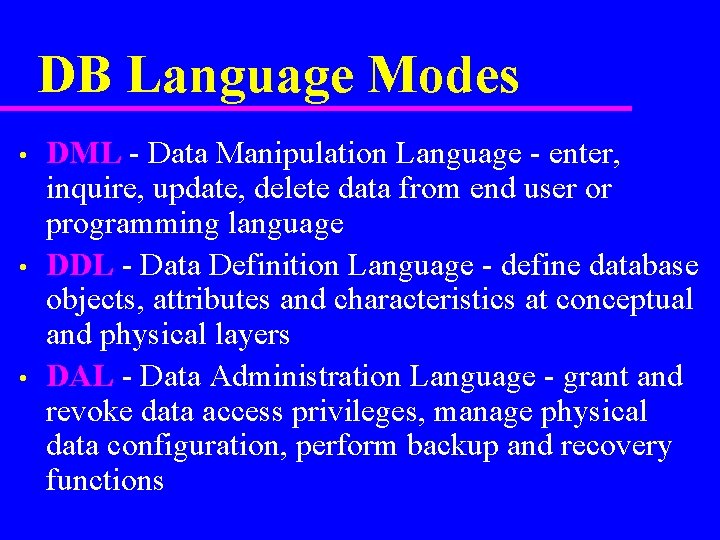 DB Language Modes

• DML - Data Manipulation Language - enter, inquire, update, delete data from end user or programming language
• DDL - Data Definition Language - define database objects, attributes and characteristics at conceptual and physical layers
• DAL - Data Administration Language - grant and revoke data access privileges, manage physical data configuration, perform backup and recovery functions